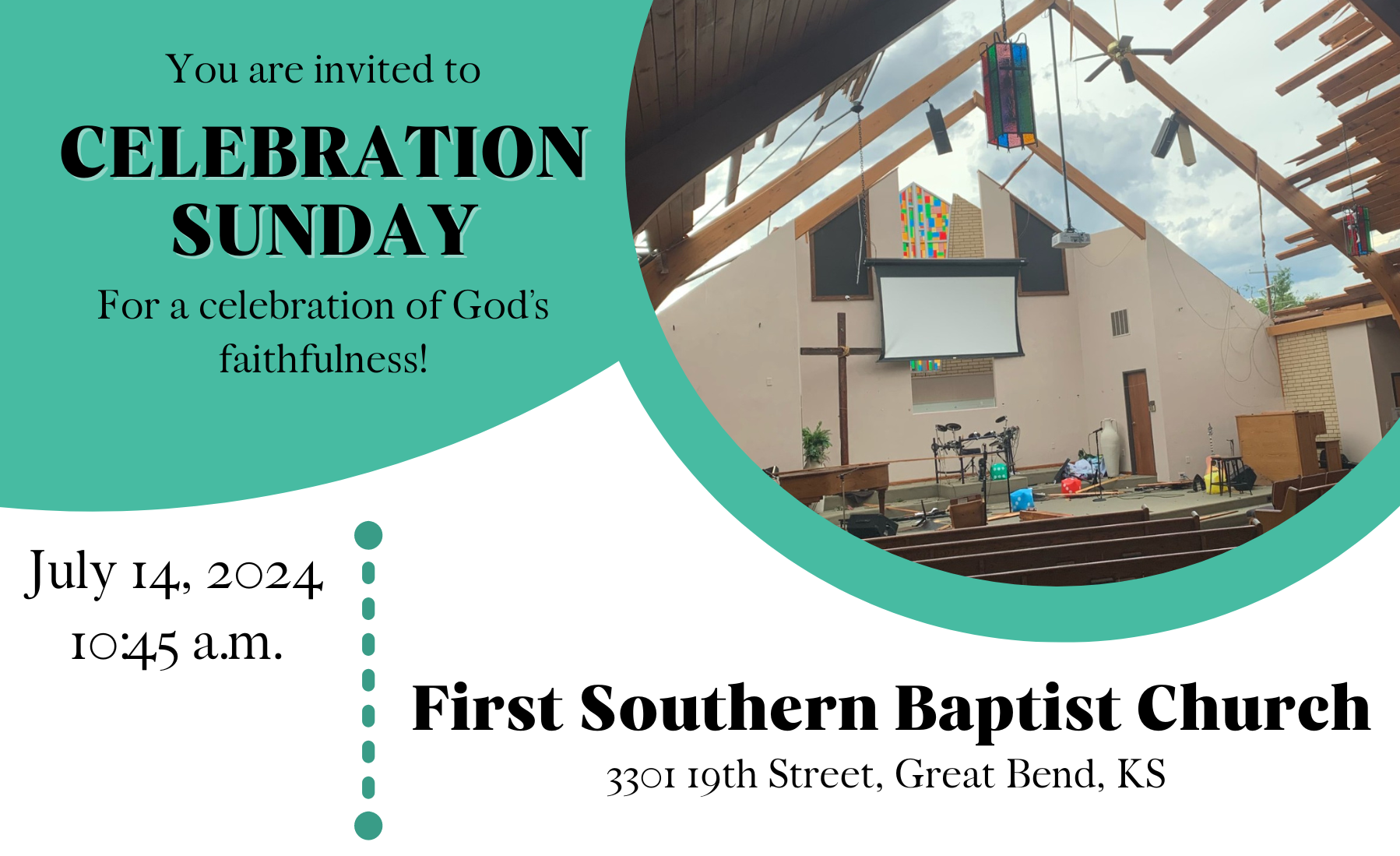 You are invited to

CELEBRATION SUNDAY

For a celebration of God's faithfulness!

July 14, 2024
10:45 a.m.

First Southern Baptist Church

3301 19th Street, Great Bend, KS